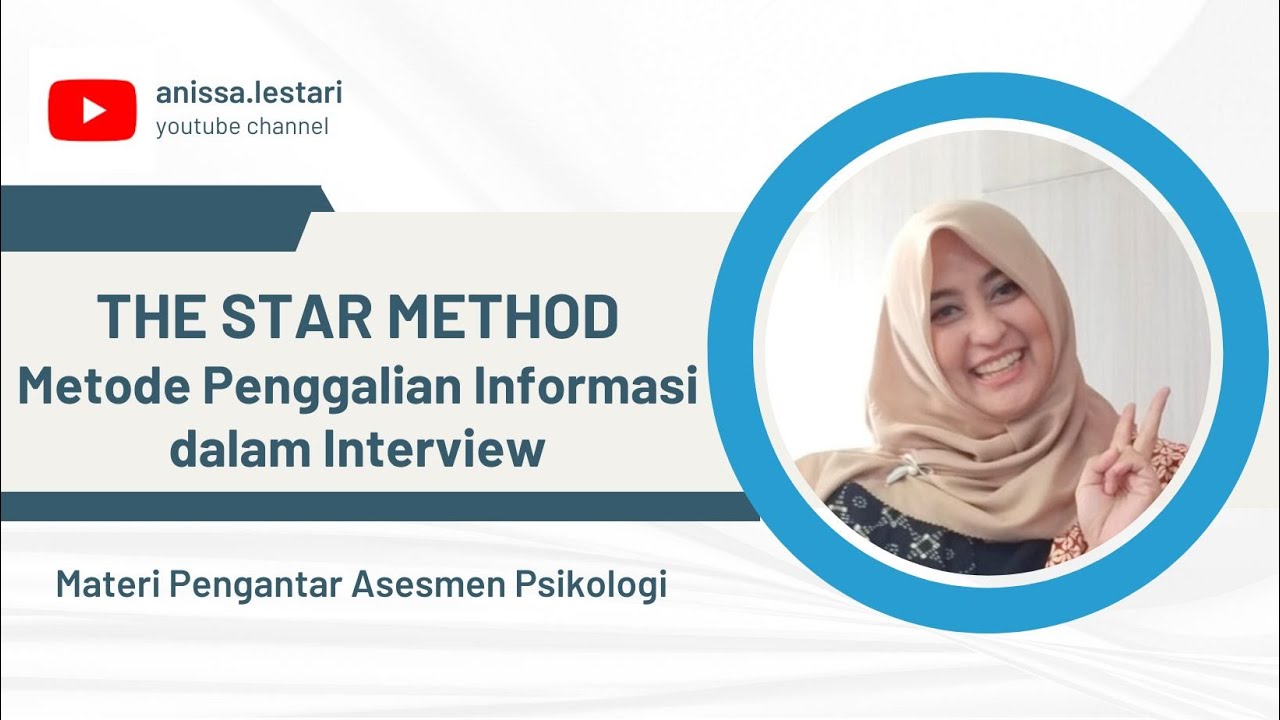 anissa.lestari
youtube channel

THE STAR METHOD
Metode Penggalian Informasi dalam Interview

Materi Pengantar Asesmen Psikologi